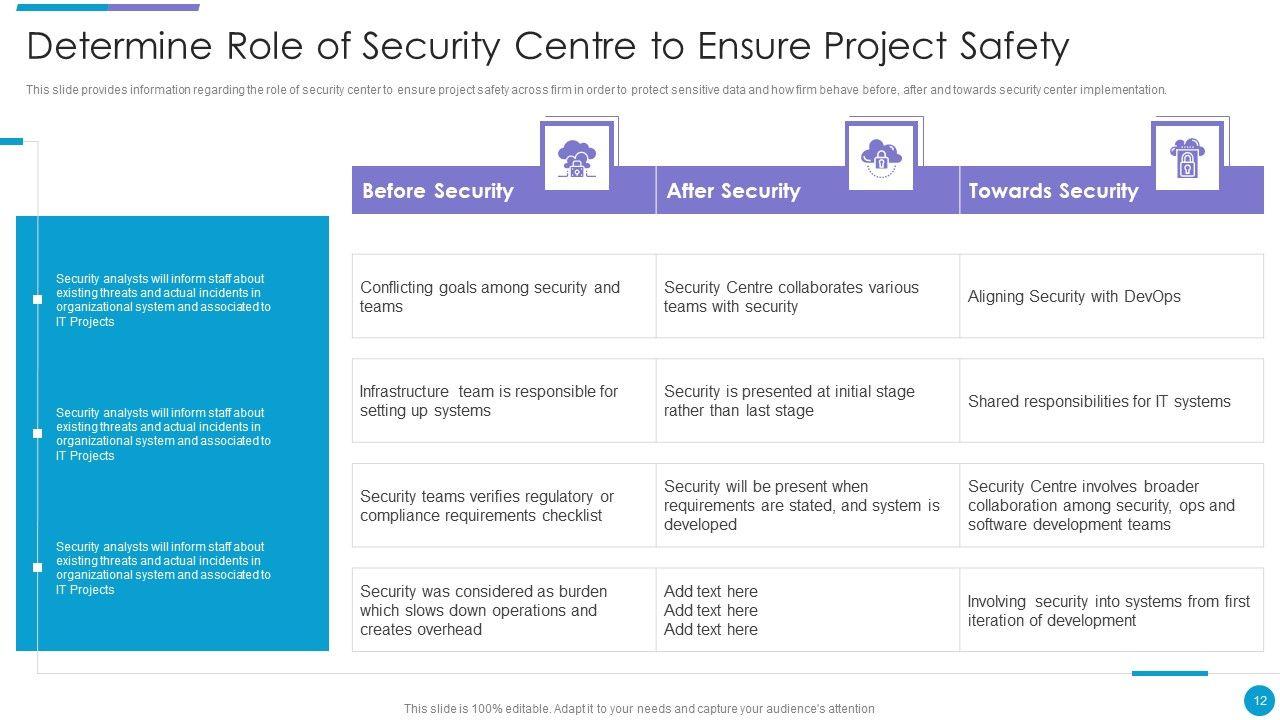 Determine Role of Security Centre to Ensure Project Safety

This slide provides information regarding the role of security center to ensure project safety across firm in order to protect sensitive data and how firm behave before, after and towards security center implementation.

Security analysts will inform staff about existing threats and actual incidents in organizational system and associated to IT Projects

Security analysts will inform staff about existing threats and actual incidents in organizational system and associated to IT Projects

Security analysts will inform staff about existing threats and actual incidents in organizational system and associated to IT Projects

| Before Security | After Security | Towards Security |
|---|---|---|
| Conflicting goals among security and teams | Security Centre collaborates various teams with security | Aligning Security with DevOps |
| Infrastructure team is responsible for setting up systems | Security is presented at initial stage rather than last stage | Shared responsibilities for IT systems |
| Security teams verifies regulatory or compliance requirements checklist | Security will be present when requirements are stated, and system is developed | Security Centre involves broader collaboration among security, ops and software development teams |
| Security was considered as burden which slows down operations and creates overhead | Add text here Add text here Add text here | Involving security into systems from first iteration of development |

This slide is 100% editable. Adapt it to your needs and capture your audience's attention

12